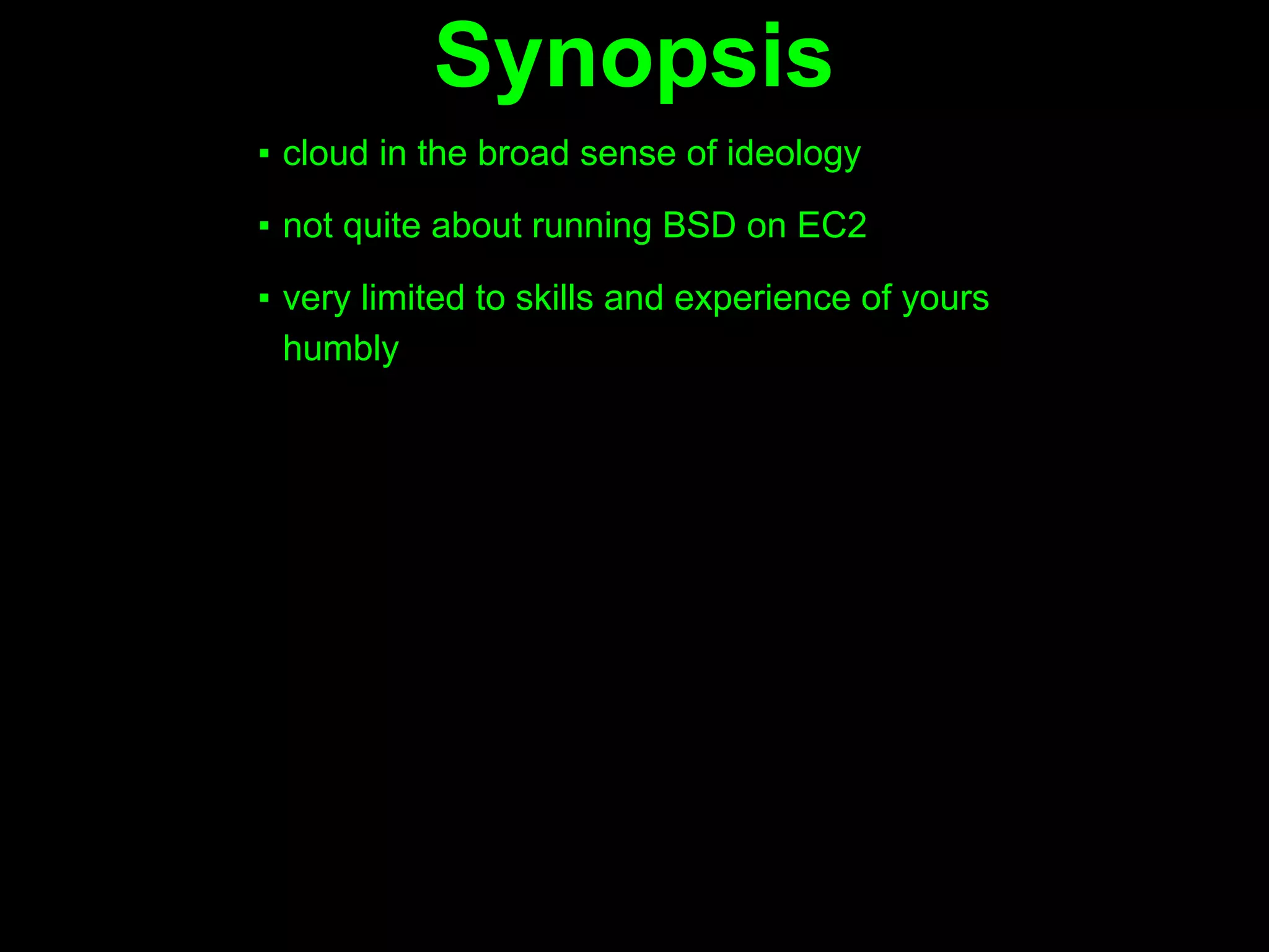 Synopsis

▪ cloud in the broad sense of ideology

▪ not quite about running BSD on EC2

▪ very limited to skills and experience of yours humbly